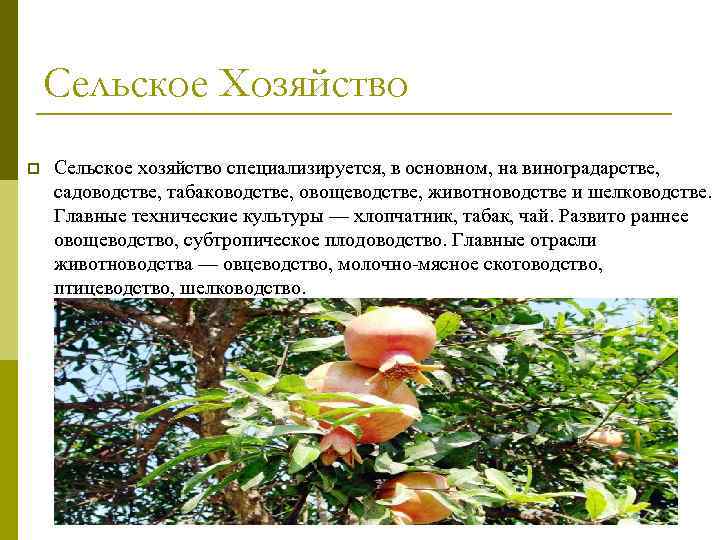 Сельское Хозяйство

Сельское хозяйство специализируется, в основном, на виноградарстве, садоводстве, табаководстве, овощеводстве, животноводстве и шелководстве. Главные технические культуры — хлопчатник, табак, чай. Развито раннее овощеводство, субтропическое плодоводство. Главные отрасли животноводства — овцеводство, молочно-мясное скотоводство, птицеводство, шелководство.